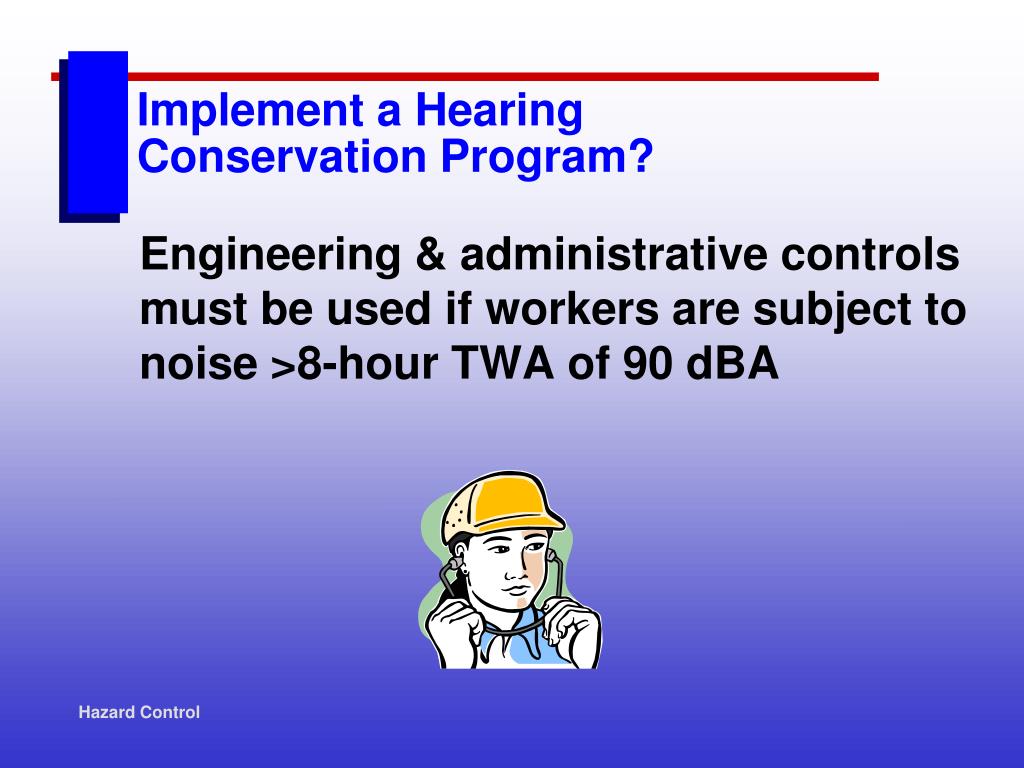 Implement a Hearing Conservation Program?

Engineering & administrative controls must be used if workers are subject to noise >8-hour TWA of 90 dBA

Hazard Control